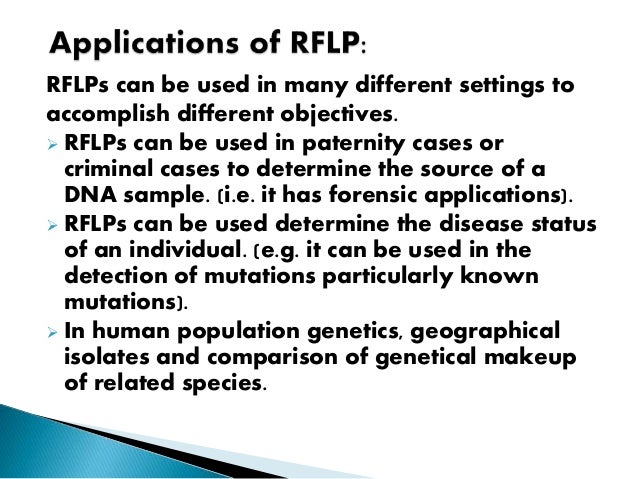 Applications of RFLP:

RFLPs can be used in many different settings to accomplish different objectives.

➢ RFLPs can be used in paternity cases or criminal cases to determine the source of a DNA sample. (i.e. it has forensic applications).

➢ RFLPs can be used determine the disease status of an individual. (e.g. it can be used in the detection of mutations particularly known mutations).

➢ In human population genetics, geographical isolates and comparison of genetical makeup of related species.